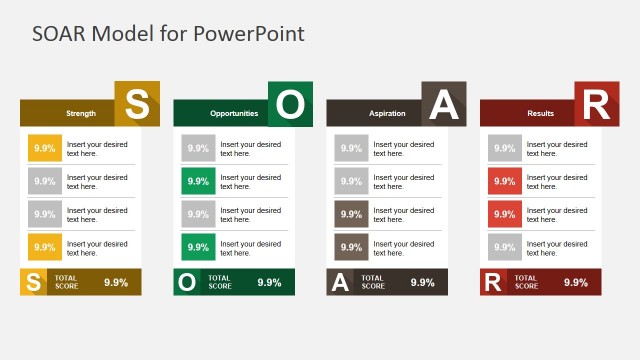 SOAR Model for PowerPoint

Strength S

9.9% Insert your desired text here.

9.9% Insert your desired text here.

9.9% Insert your desired text here.

9.9% Insert your desired text here.

S TOTAL SCORE 9.9%

Opportunities O

9.9% Insert your desired text here.

9.9% Insert your desired text here.

9.9% Insert your desired text here.

9.9% Insert your desired text here.

O TOTAL SCORE 9.9%

Aspiration A

9.9% Insert your desired text here.

9.9% Insert your desired text here.

9.9% Insert your desired text here.

9.9% Insert your desired text here.

A TOTAL SCORE 9.9%

Results R

9.9% Insert your desired text here.

9.9% Insert your desired text here.

9.9% Insert your desired text here.

9.9% Insert your desired text here.

R TOTAL SCORE 9.9%